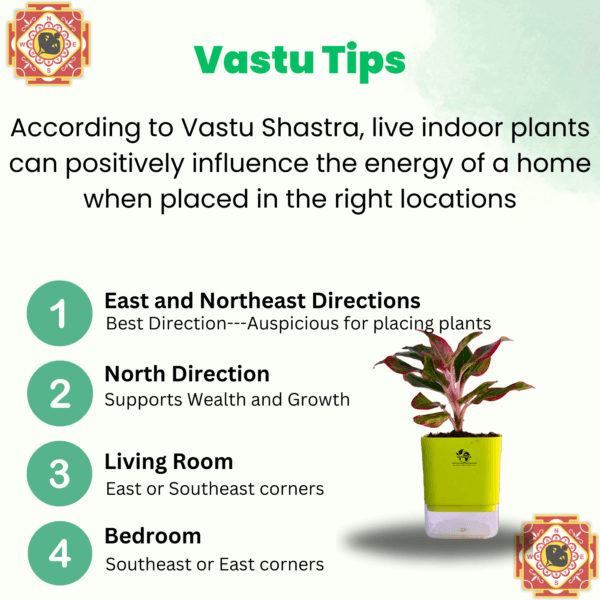 N
W E
S

Vastu Tips

According to Vastu Shastra, live indoor plants can positively influence the energy of a home when placed in the right locations

1 East and Northeast Directions
Best Direction---Auspicious for placing plants

2 North Direction
Supports Wealth and Growth

3 Living Room
East or Southeast corners

4 Bedroom
Southeast or East corners

N
W E
S